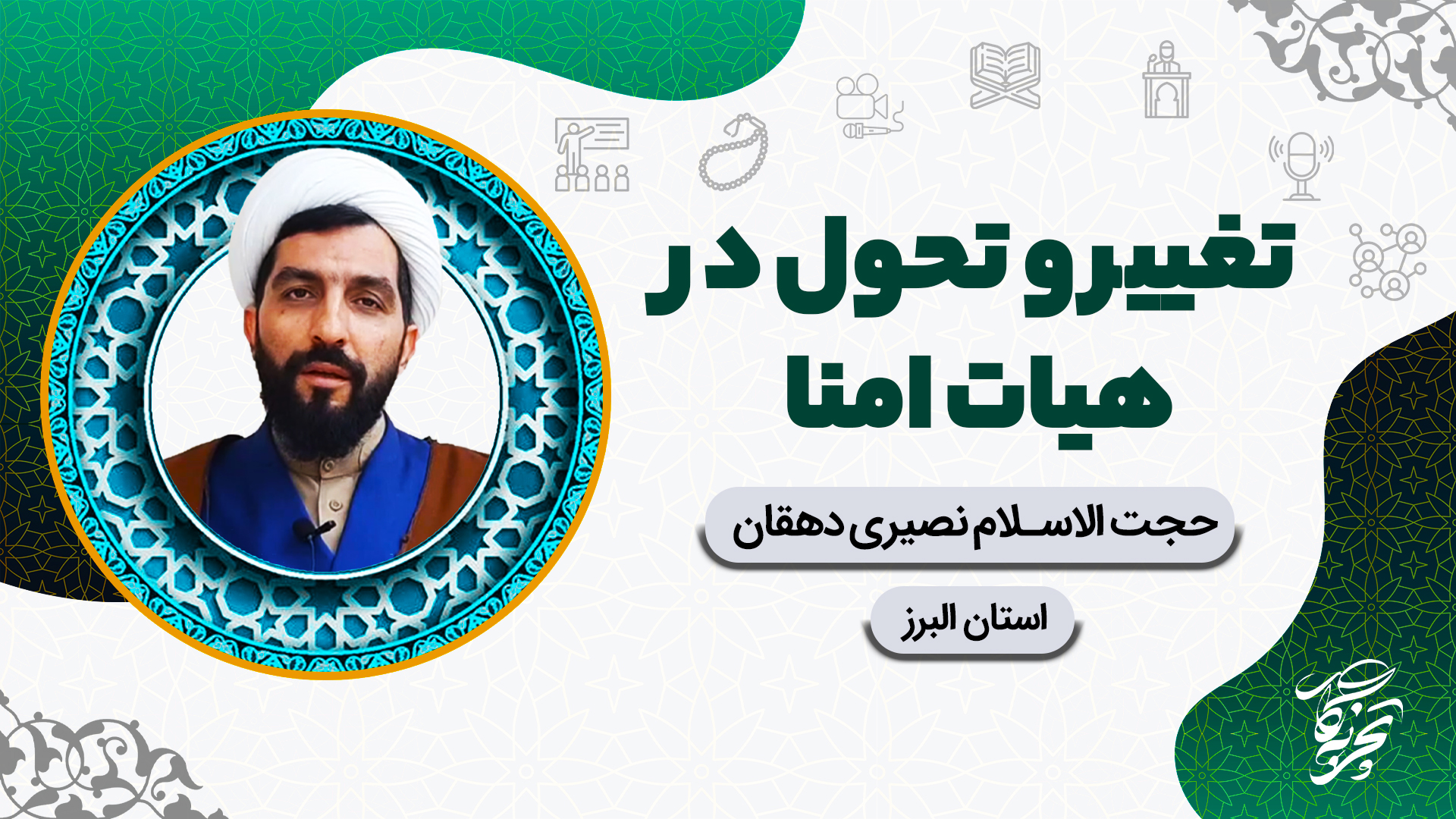 تغییر و تحول در هیات امنا

حجت الاسلام نصیری دهقان

استان البرز

تجربه نگار